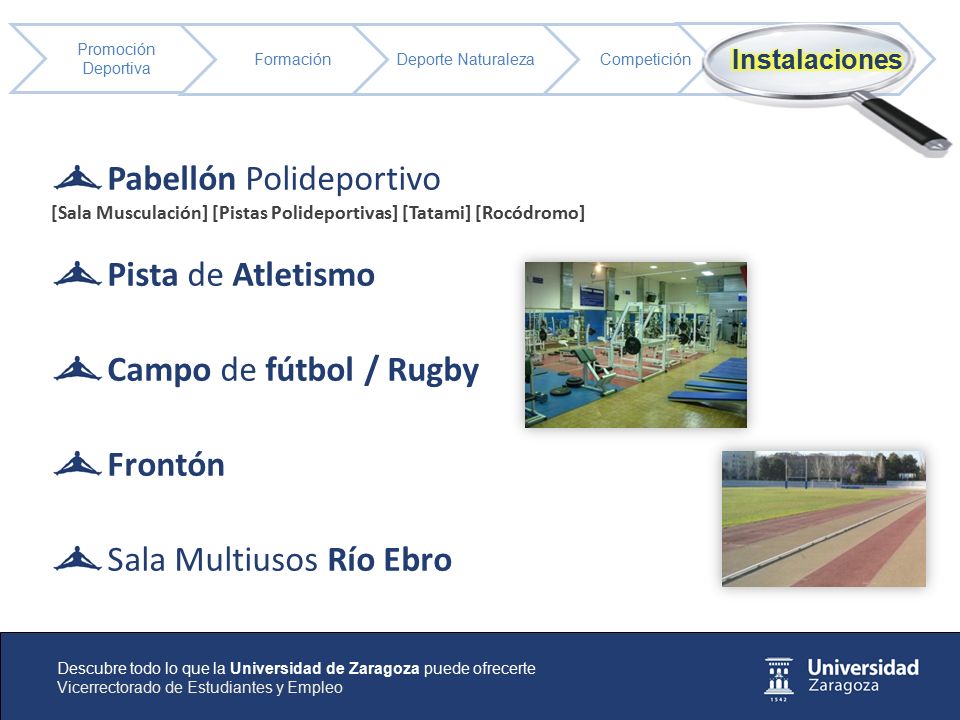 Promoción Deportiva

Formación

Deporte Naturaleza

Competición

Instalaciones

Pabellón Polideportivo

[Sala Musculación] [Pistas Polideportivas] [Tatami] [Rocódromo]

Pista de Atletismo

Campo de fútbol / Rugby

Frontón

Sala Multiusos Río Ebro

Descubre todo lo que la Universidad de Zaragoza puede ofrecerte
Vicerrectorado de Estudiantes y Empleo

1542

Universidad Zaragoza